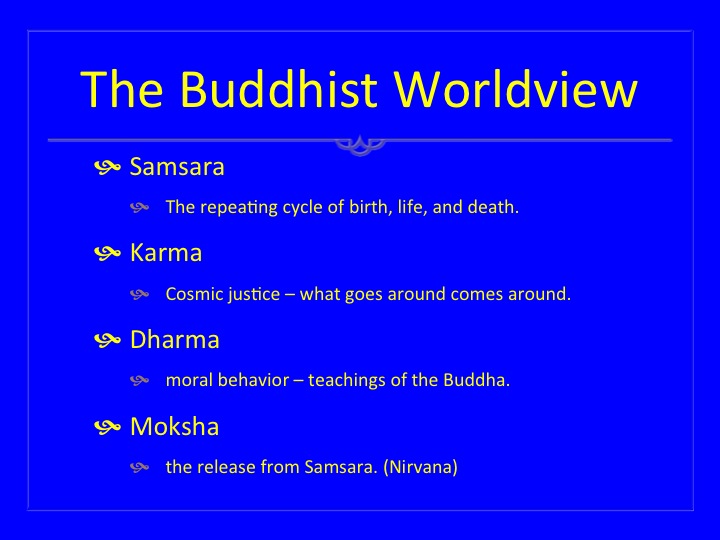 The Buddhist Worldview

Samsara

The repeating cycle of birth, life, and death.

Karma

Cosmic justice – what goes around comes around.

Dharma

moral behavior – teachings of the Buddha.

Moksha

the release from Samsara. (Nirvana)